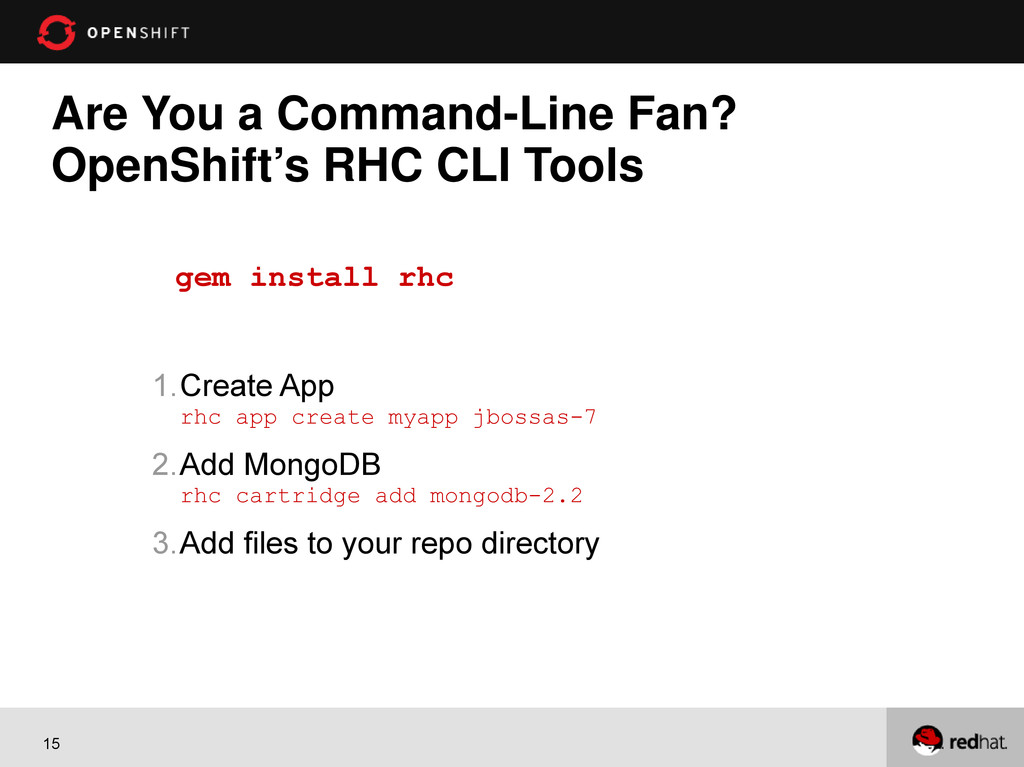 OPENSHIFT

Are You a Command-Line Fan?
OpenShift's RHC CLI Tools

gem install rhc

1. Create App
rhc app create myapp jbossas-7

2. Add MongoDB
rhc cartridge add mongodb-2.2

3. Add files to your repo directory

15

redhat.